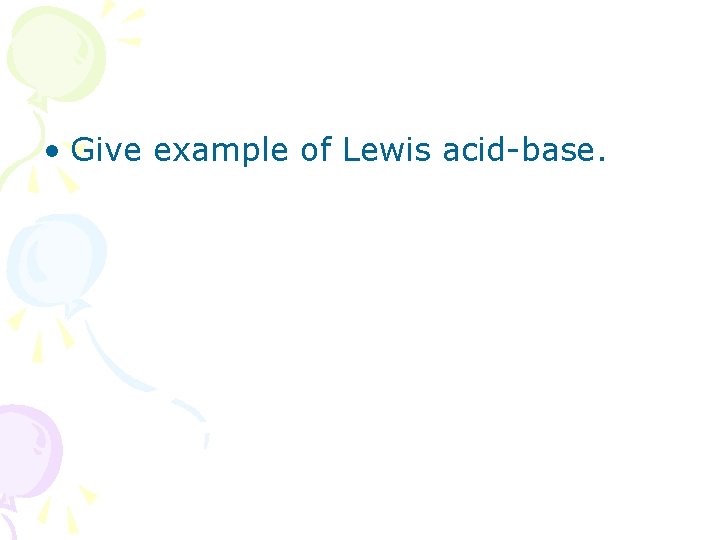 • Give example of Lewis acid-base.